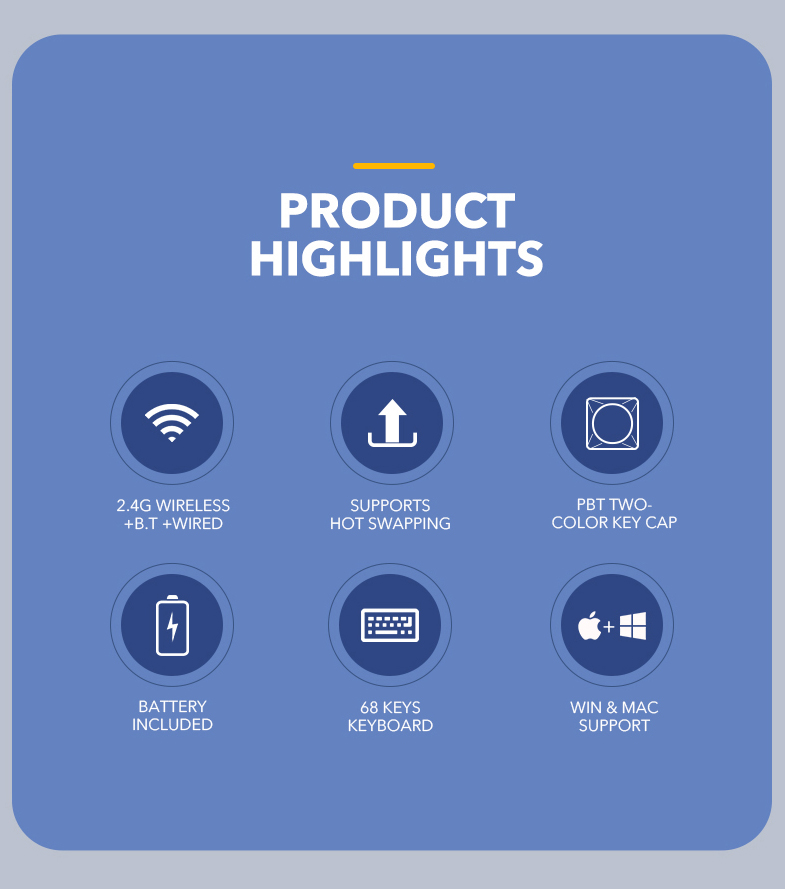 PRODUCT HIGHLIGHTS

2.4G WIRELESS +B.T +WIRED

SUPPORTS HOT SWAPPING

PBT TWO-COLOR KEY CAP

BATTERY INCLUDED

68 KEYS KEYBOARD

+

WIN & MAC SUPPORT